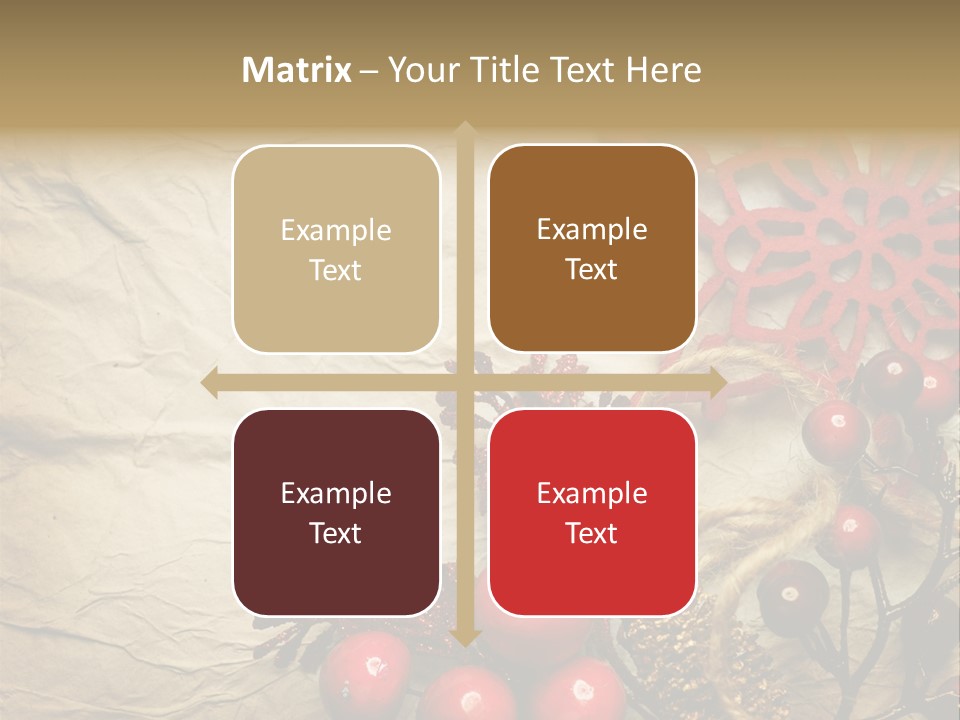 Matrix – Your Title Text Here

Example Text

Example Text

Example Text

Example Text